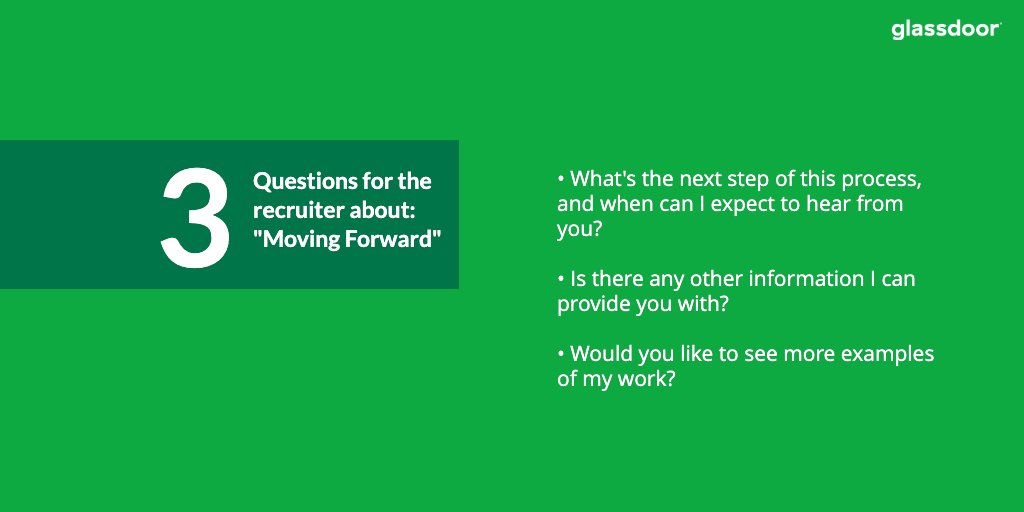 glassdoor

3 Questions for the recruiter about: "Moving Forward"

• What's the next step of this process, and when can I expect to hear from you?

• Is there any other information I can provide you with?

• Would you like to see more examples of my work?